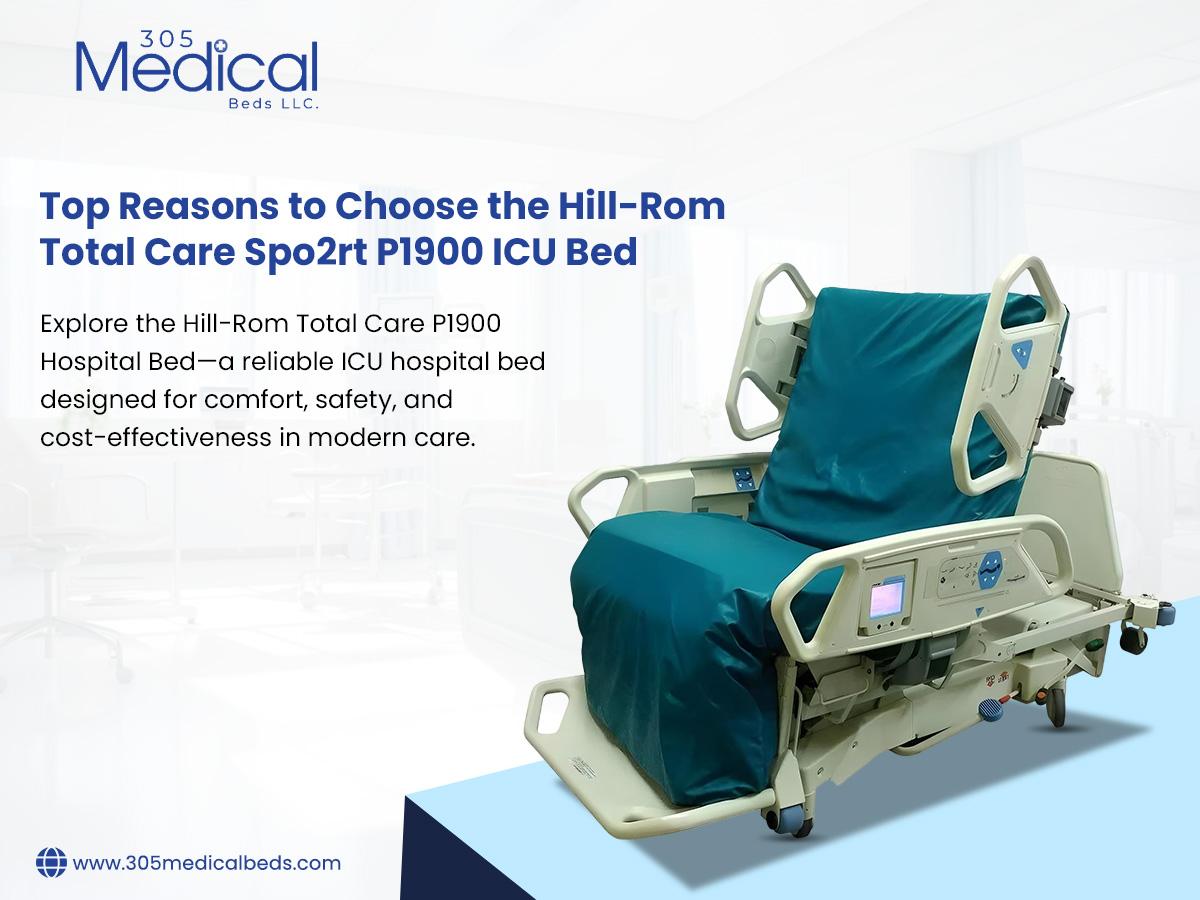 305 Medical Beds LLC.

Top Reasons to Choose the Hill-Rom Total Care Spo2rt P1900 ICU Bed

Explore the Hill-Rom Total Care P1900 Hospital Bed—a reliable ICU hospital bed designed for comfort, safety, and cost-effectiveness in modern care.

www.305medicalbeds.com